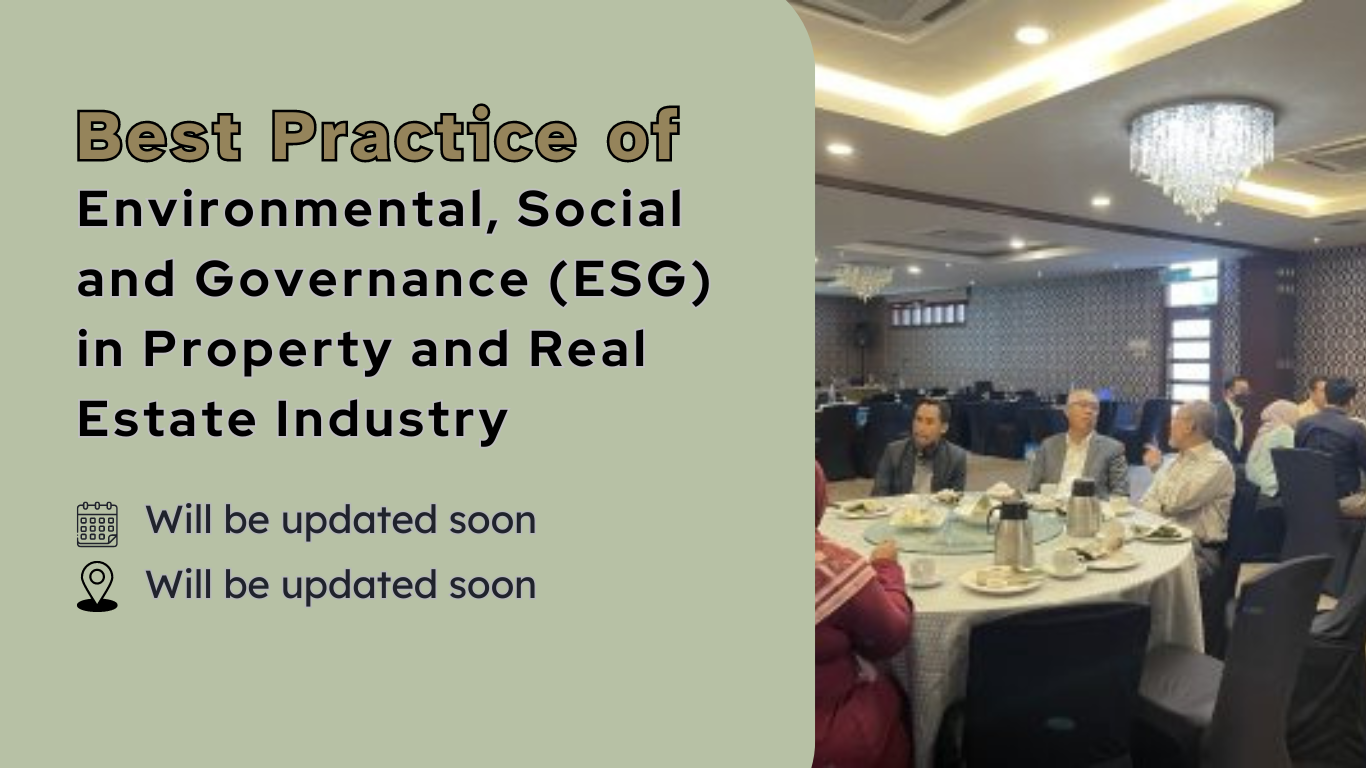 Best Practice of
Environmental, Social and Governance (ESG) in Property and Real Estate Industry

Will be updated soon

Will be updated soon